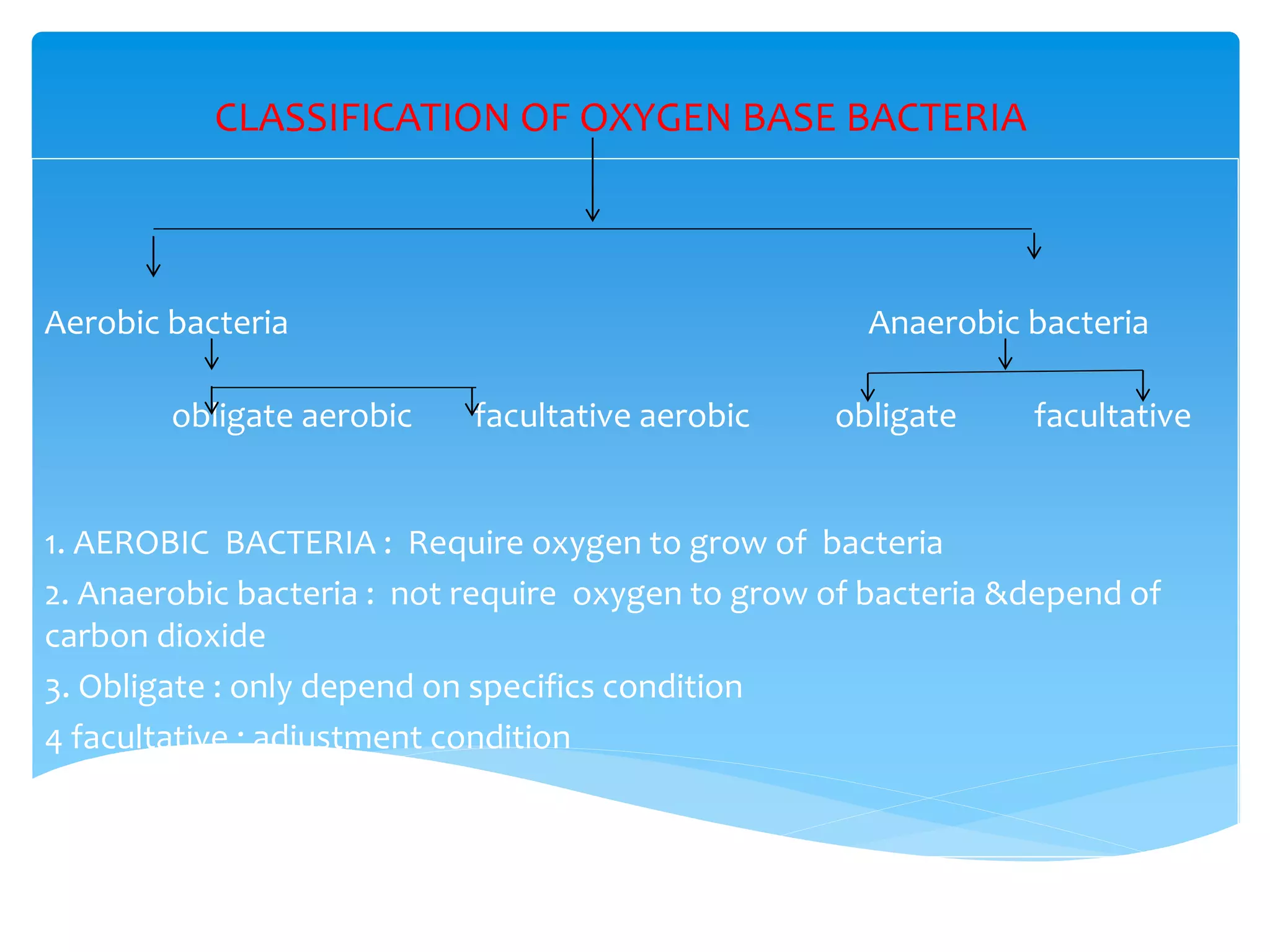 CLASSIFICATION OF OXYGEN BASE BACTERIA

Aerobic bacteria

Anaerobic bacteria

obligate aerobic

facultative aerobic

obligate

facultative

1. AEROBIC BACTERIA : Require oxygen to grow of bacteria

2. Anaerobic bacteria : not require oxygen to grow of bacteria &depend of carbon dioxide

3. Obligate : only depend on specifics condition

4 facultative : adjustment condition